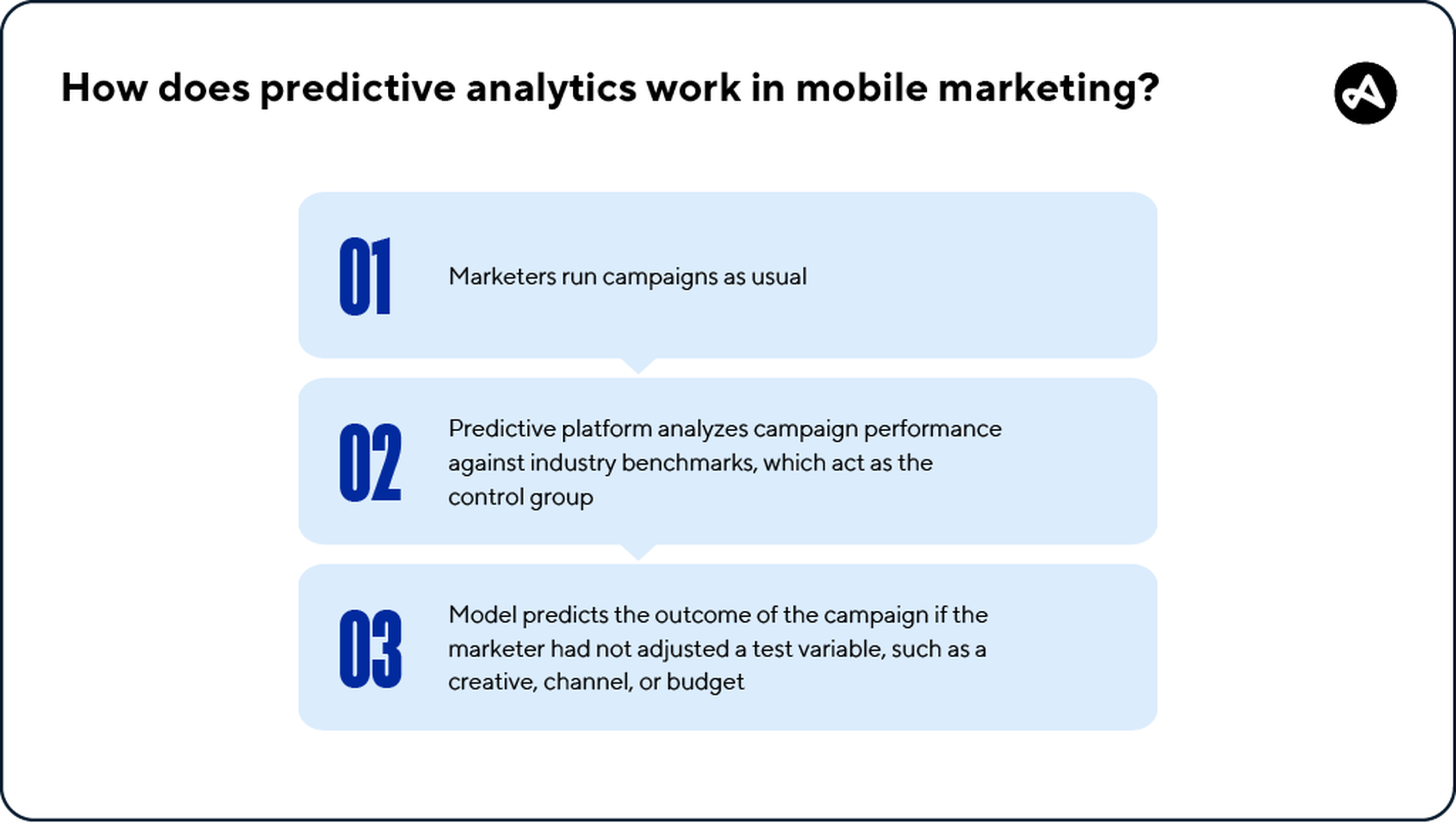 How does predictive analytics work in mobile marketing?

01

Marketers run campaigns as usual

02

Predictive platform analyzes campaign performance against industry benchmarks, which act as the control group

03

Model predicts the outcome of the campaign if the marketer had not adjusted a test variable, such as a creative, channel, or budget